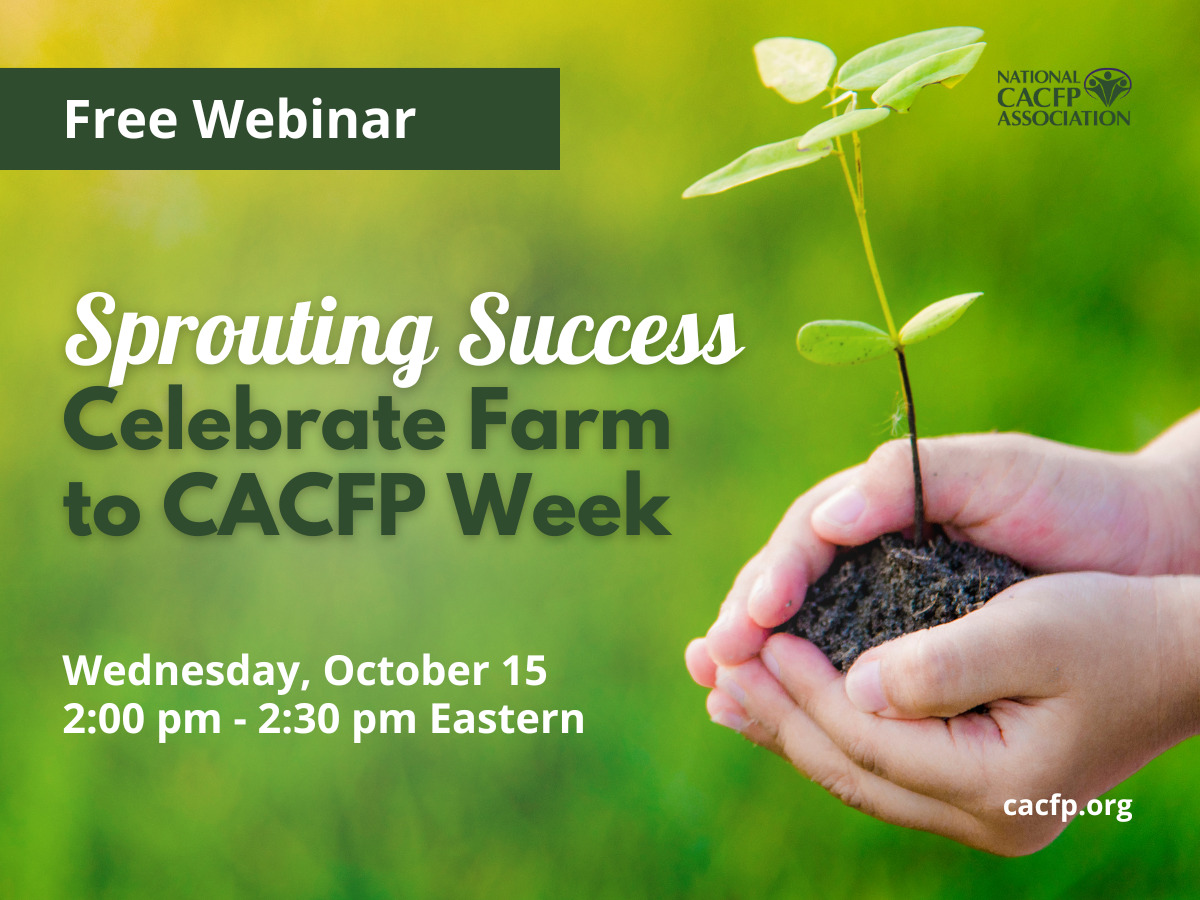 Free Webinar

NATIONAL CACFP ASSOCIATION

Sprouting Success
Celebrate Farm to CACFP Week

Wednesday, October 15
2:00 pm - 2:30 pm Eastern

cacfp.org